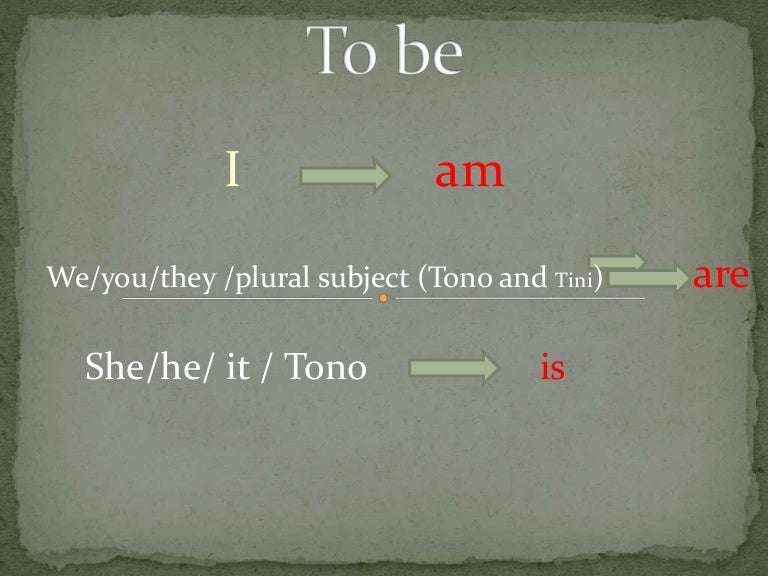 To be

I am

We/you/they /plural subject (Tono and Tini) are

She/he/ it / Tono is